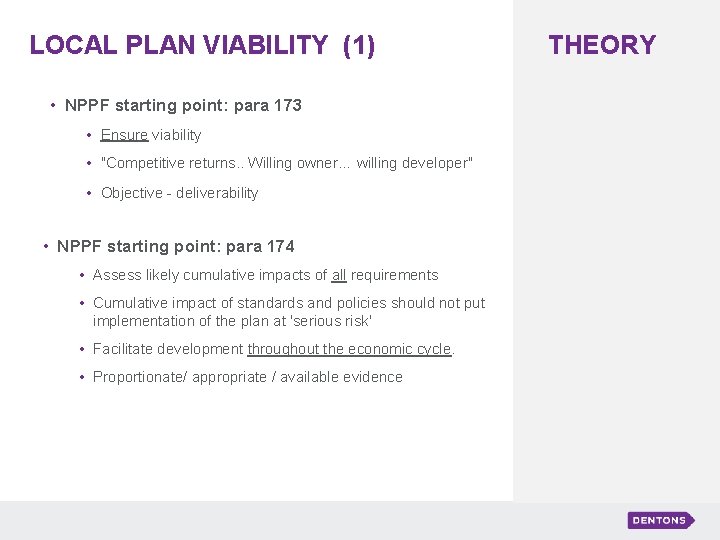 LOCAL PLAN VIABILITY (1)

THEORY

• NPPF starting point: para 173

• Ensure viability

• "Competitive returns.. Willing owner... willing developer"

• Objective - deliverability

• NPPF starting point: para 174

• Assess likely cumulative impacts of all requirements

• Cumulative impact of standards and policies should not put implementation of the plan at 'serious risk'

• Facilitate development throughout the economic cycle.

• Proportionate/ appropriate / available evidence

DENTONS